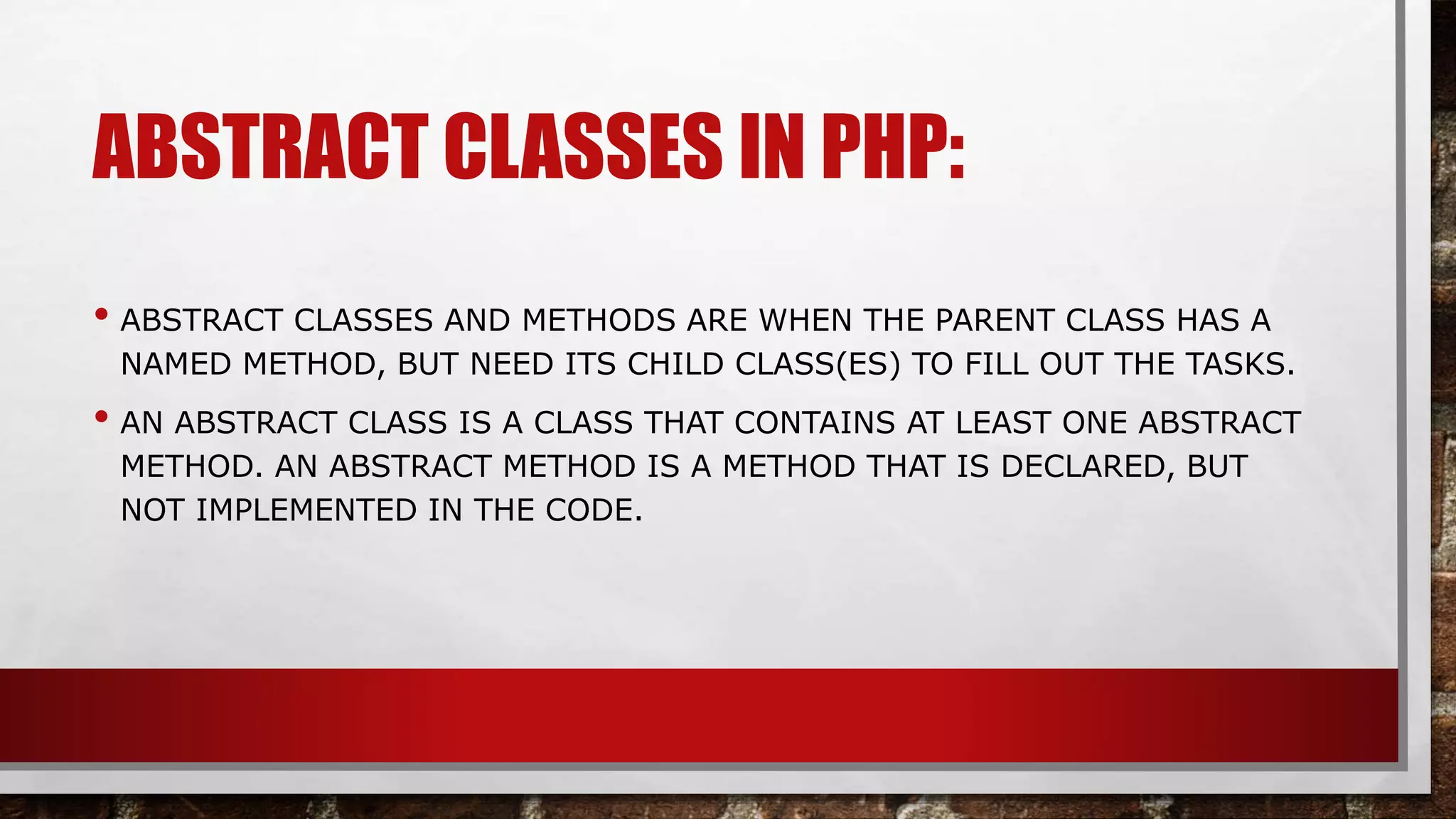 ABSTRACT CLASSES IN PHP:

• ABSTRACT CLASSES AND METHODS ARE WHEN THE PARENT CLASS HAS A NAMED METHOD, BUT NEED ITS CHILD CLASS(ES) TO FILL OUT THE TASKS.

• AN ABSTRACT CLASS IS A CLASS THAT CONTAINS AT LEAST ONE ABSTRACT METHOD. AN ABSTRACT METHOD IS A METHOD THAT IS DECLARED, BUT NOT IMPLEMENTED IN THE CODE.